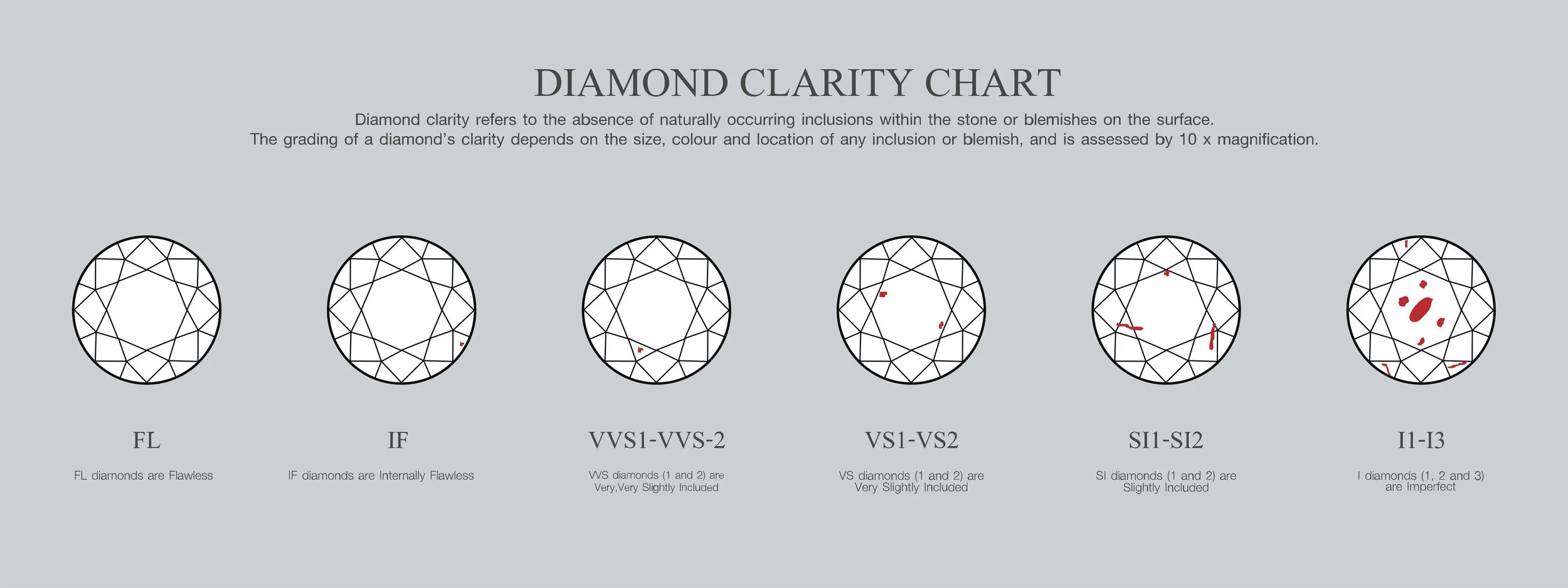 DIAMOND CLARITY CHART

Diamond clarity refers to the absence of naturally occurring inclusions within the stone or blemishes on the surface.
The grading of a diamond's clarity depends on the size, colour and location of any inclusion or blemish, and is assessed by 10 x magnification.

FL

FL diamonds are Flawless

IF

IF diamonds are Internally Flawless

VVS1-VVS-2

VVS diamonds (1 and 2) are Very,Very Slightly Included

VS1-VS2

VS diamonds (1 and 2) are Very Slightly Included

SI1-SI2

SI diamonds (1 and 2) are Slightly Included

I1-I3

I diamonds (1, 2 and 3) are Imperfect